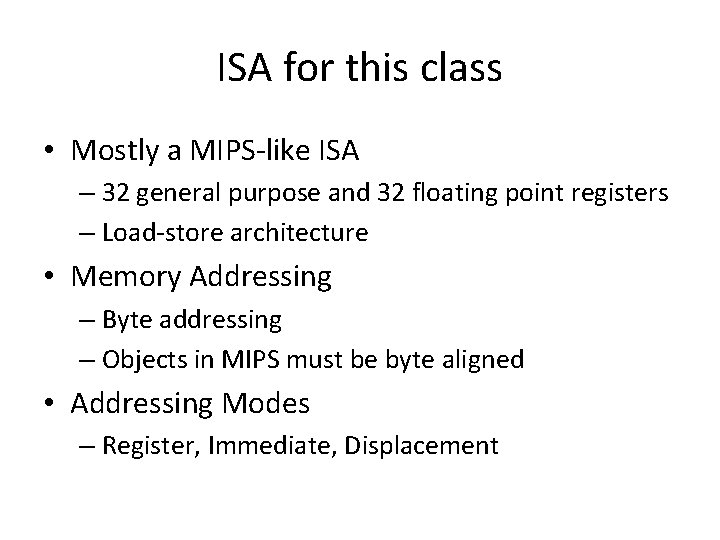 ISA for this class

• Mostly a MIPS-like ISA
– 32 general purpose and 32 floating point registers
– Load-store architecture
• Memory Addressing
– Byte addressing
– Objects in MIPS must be byte aligned
• Addressing Modes
– Register, Immediate, Displacement